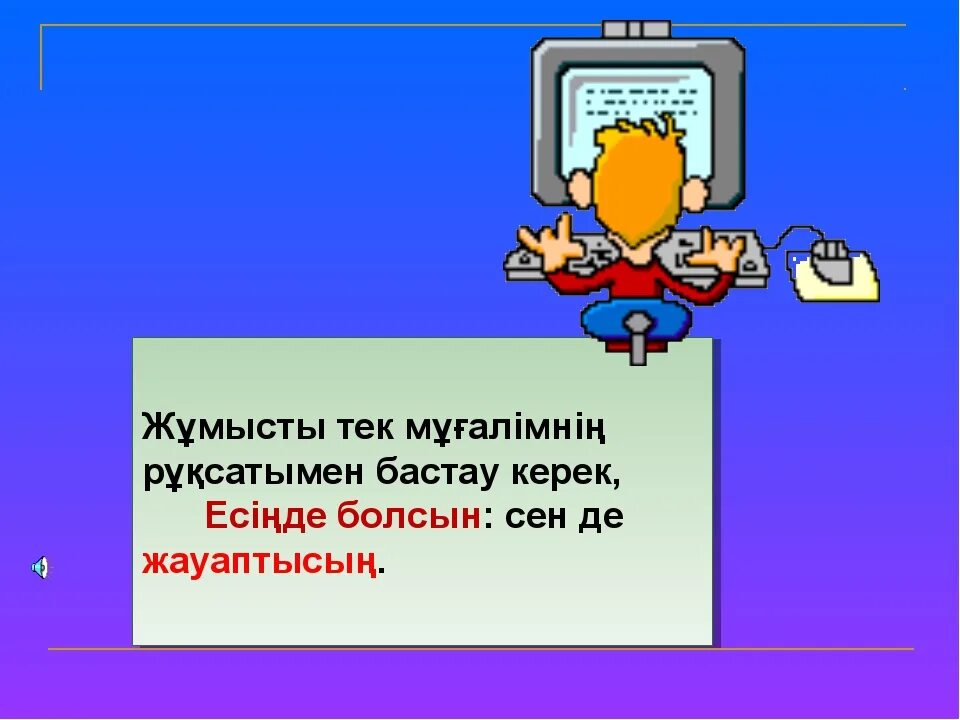 Жұмысты тек мұғалімнің рұқсатымен бастау керек,

Есіңде болсын: сен де жауаптысың.